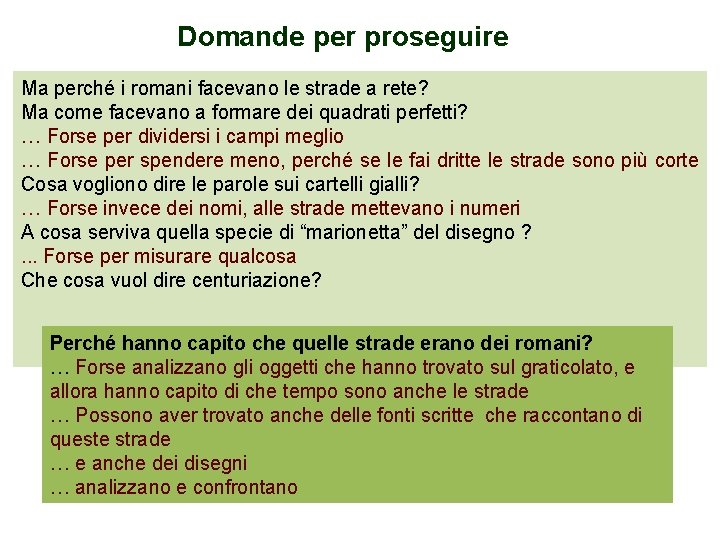 Domande per proseguire

Ma perché i romani facevano le strade a rete?
Ma come facevano a formare dei quadrati perfetti?
… Forse per dividersi i campi meglio
… Forse per spendere meno, perché se le fai dritte le strade sono più corte
Cosa vogliono dire le parole sui cartelli gialli?
… Forse invece dei nomi, alle strade mettevano i numeri
A cosa serviva quella specie di “marionetta” del disegno ?
... Forse per misurare qualcosa
Che cosa vuol dire centuriazione?

Perché hanno capito che quelle strade erano dei romani?
… Forse analizzano gli oggetti che hanno trovato sul graticolato, e allora hanno capito di che tempo sono anche le strade
… Possono aver trovato anche delle fonti scritte che raccontano di queste strade
… e anche dei disegni
… analizzano e confrontano